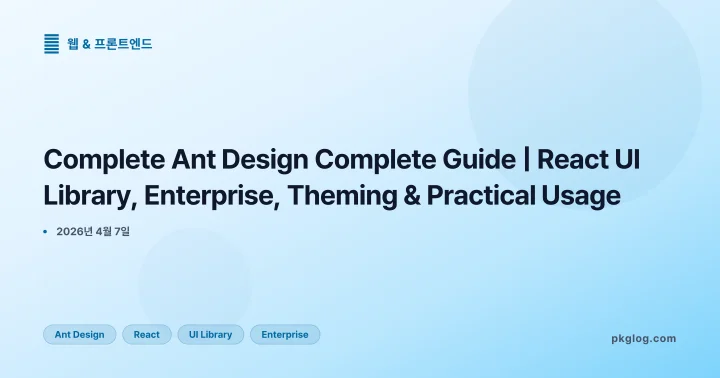 웹 & 프론트엔드

Complete Ant Design Complete Guide | React UI Library, Enterprise, Theming & Practical Usage

• 2026년 4월 7일

Ant Design React UI Library Enterprise

pkglog.com